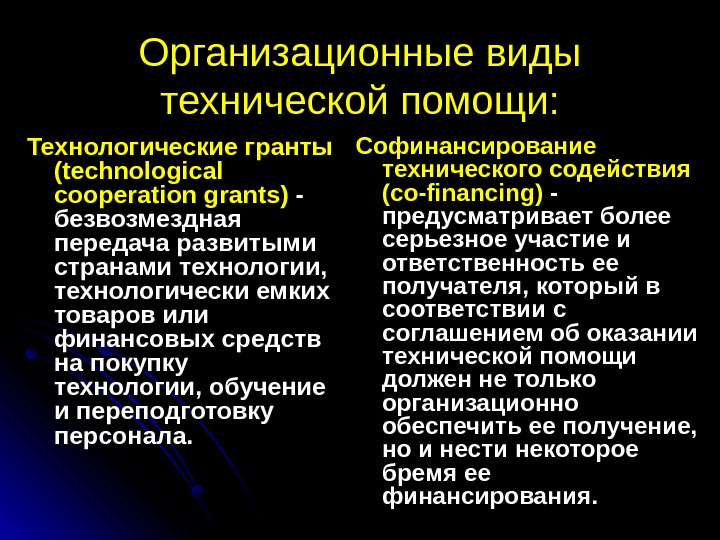 Организационные виды технической помощи:

Технологические гранты (technological cooperation grants) - безвозмездная передача развитыми странами технологии, технологически емких товаров или финансовых средств на покупку технологии, обучение и переподготовку персонала.

Софинансирование технического содействия (co-financing) - предусматривает более серьезное участие и ответственность ее получателя, который в соответствии с соглашением об оказании технической помощи должен не только организационно обеспечить ее получение, но и нести некоторое бремя ее финансирования.